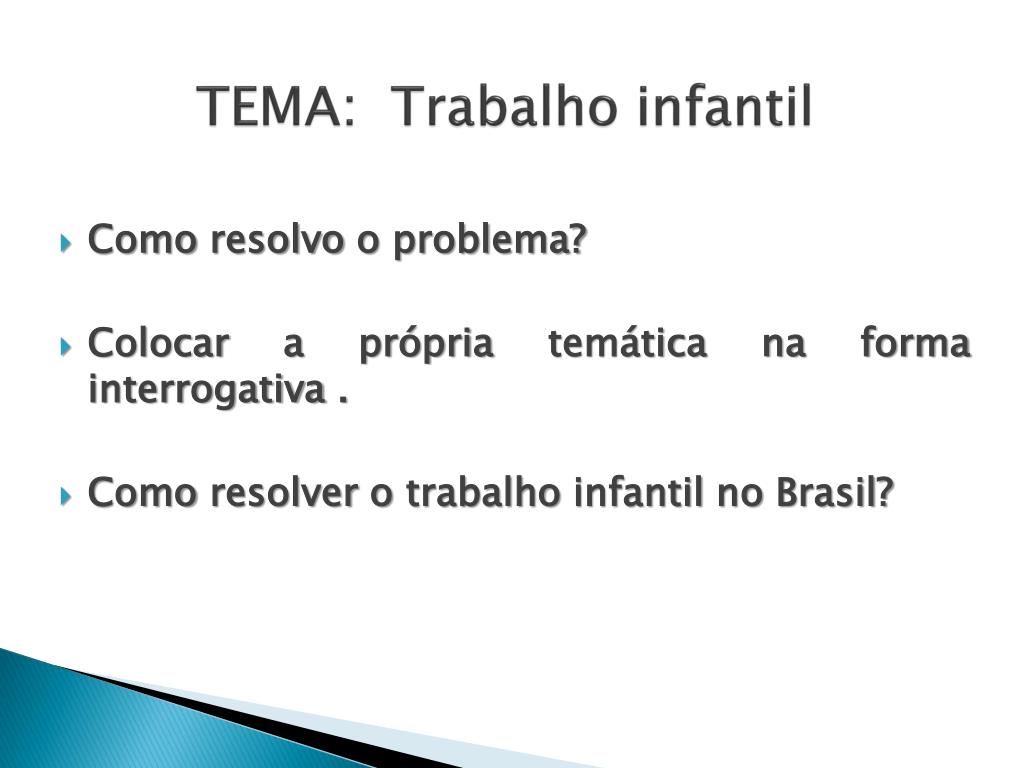 TEMA: Trabalho infantil

Como resolvo o problema?

Colocar a própria temática na forma interrogativa .

Como resolver o trabalho infantil no Brasil?